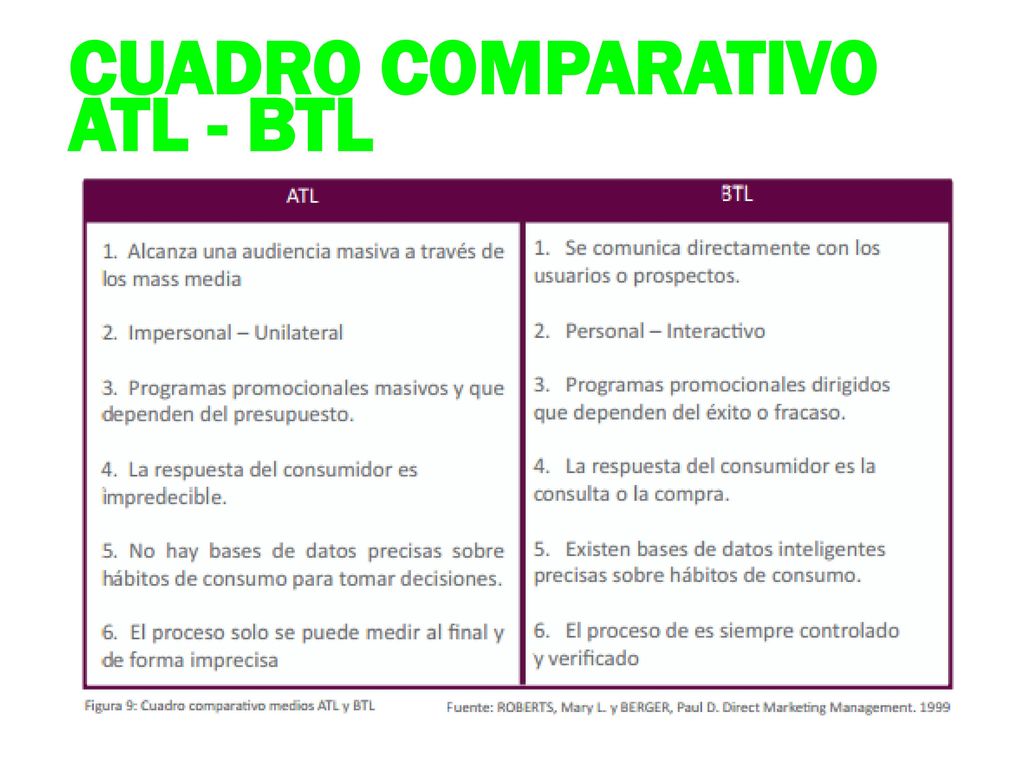 CUADRO COMPARATIVO ATL - BTL

| ATL | BTL |
|---|---|
| 1. Alcanza una audiencia masiva a través de los mass media | 1. Se comunica directamente con los usuarios o prospectos. |
| 2. Impersonal – Unilateral | 2. Personal – Interactivo |
| 3. Programas promocionales masivos y que dependen del presupuesto. | 3. Programas promocionales dirigidos que dependen del éxito o fracaso. |
| 4. La respuesta del consumidor es impredecible. | 4. La respuesta del consumidor es la consulta o la compra. |
| 5. No hay bases de datos precisas sobre hábitos de consumo para tomar decisiones. | 5. Existen bases de datos inteligentes precisas sobre hábitos de consumo. |
| 6. El proceso solo se puede medir al final y de forma imprecisa | 6. El proceso de es siempre controlado y verificado |

Figura 9: Cuadro comparativo medios ATL y BTL

Fuente: ROBERTS, Mary L. y BERGER, Paul D. Direct Marketing Management. 1999